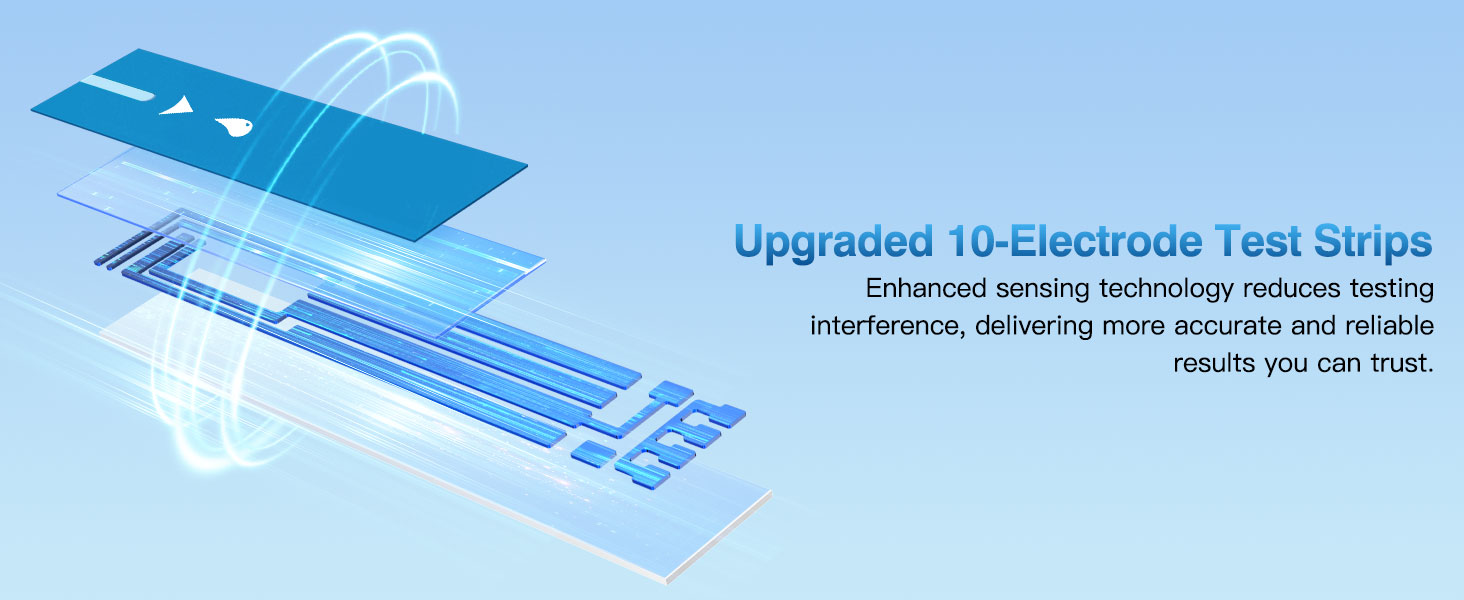 Upgraded 10-Electrode Test Strips

Enhanced sensing technology reduces testing interference, delivering more accurate and reliable results you can trust.